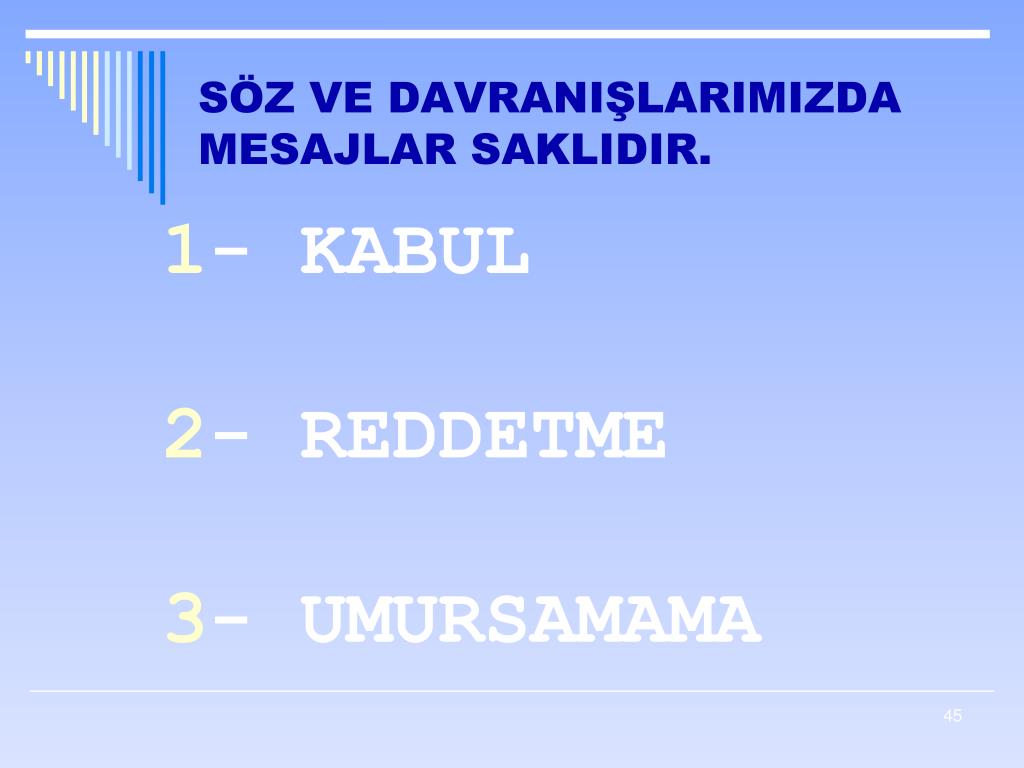 SÖZ VE DAVRANIŞLARIMIZDA MESAJLAR SAKLIDIR.

1- KABUL

2- REDDETME

3- UMURSAMAMA

45